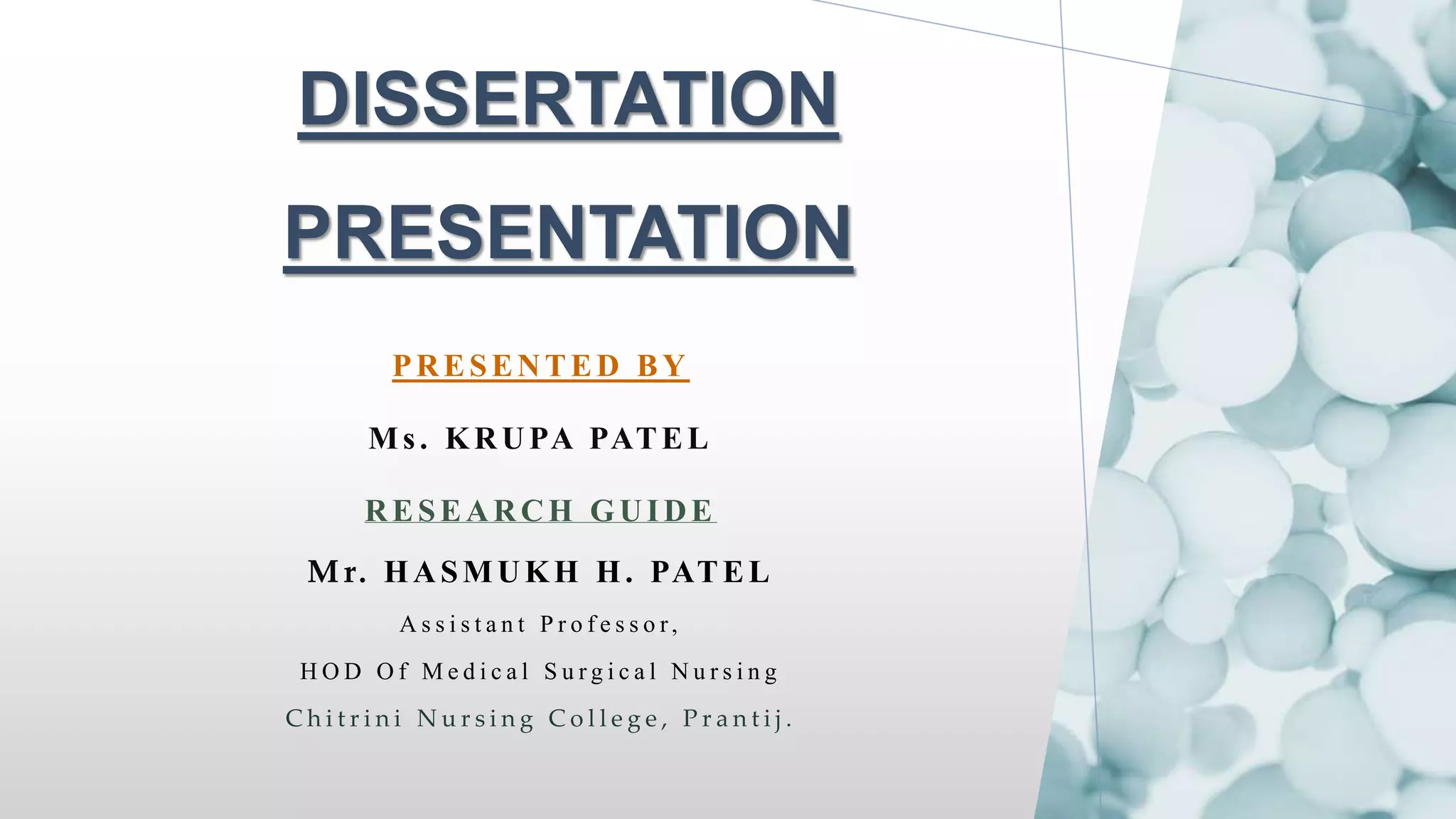 DISSERTATION PRESENTATION

PRESENTED BY

Ms. KRUPA PATEL

RESEARCH GUIDE

Mr. HASMUKH H. PATEL

Assistant Professor,

HOD Of Medical Surgical Nursing

Chitrini Nursing College, Prantij.